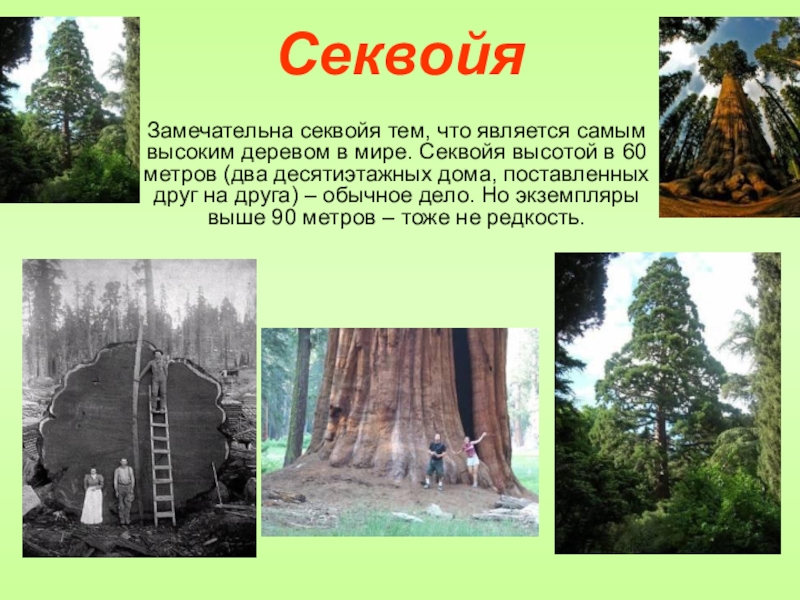 Секвойя

Замечательна секвойя тем, что является самым высоким деревом в мире. Секвойя высотой в 60 метров (два десятиэтажных дома, поставленных друг на друга) – обычное дело. Но экземпляры выше 90 метров – тоже не редкость.